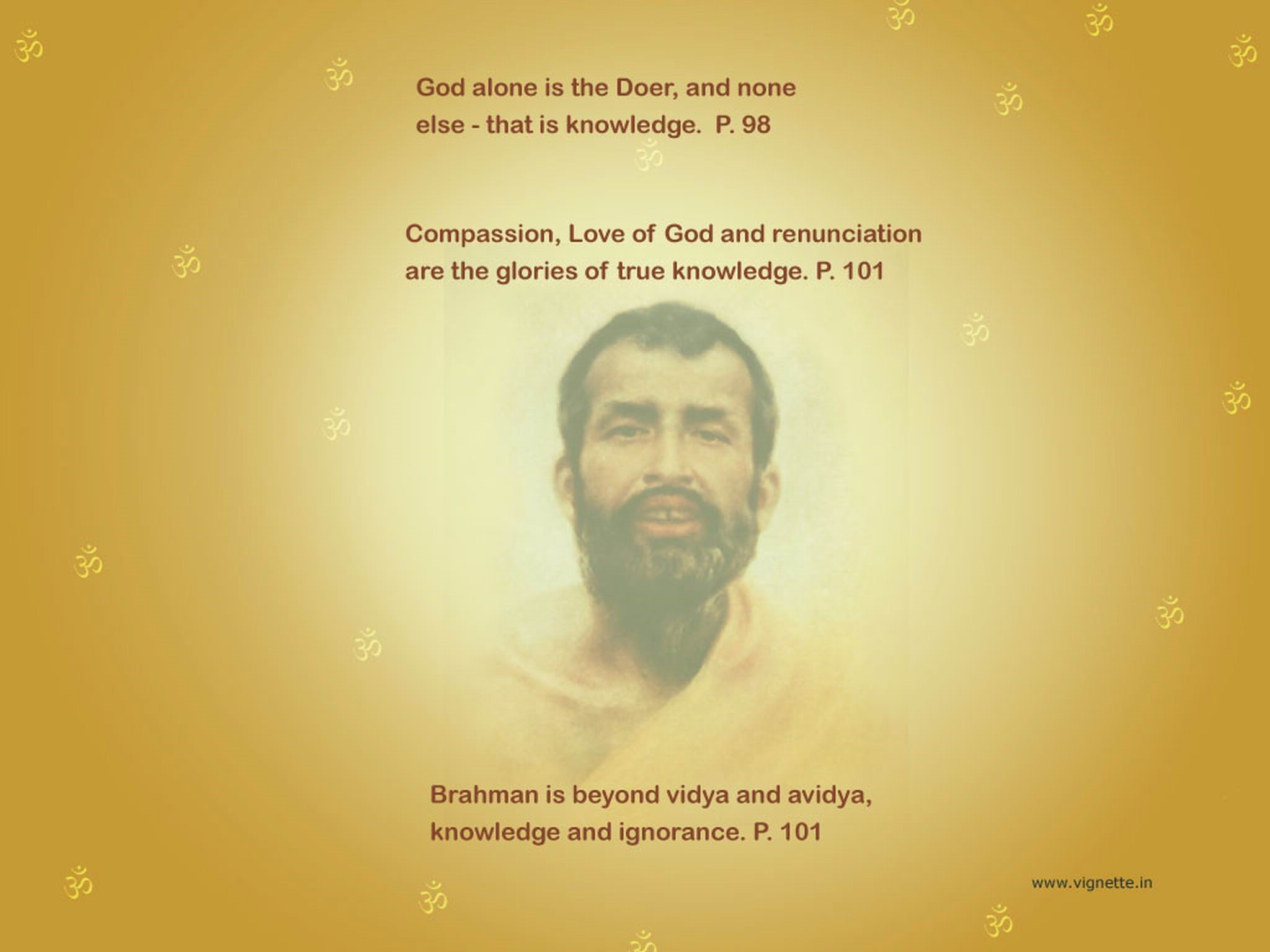 God alone is the Doer, and none else - that is knowledge. P. 98

Compassion, Love of God and renunciation are the glories of true knowledge. P. 101

Brahman is beyond vidya and avidya, knowledge and ignorance. P. 101

www.vignette.in